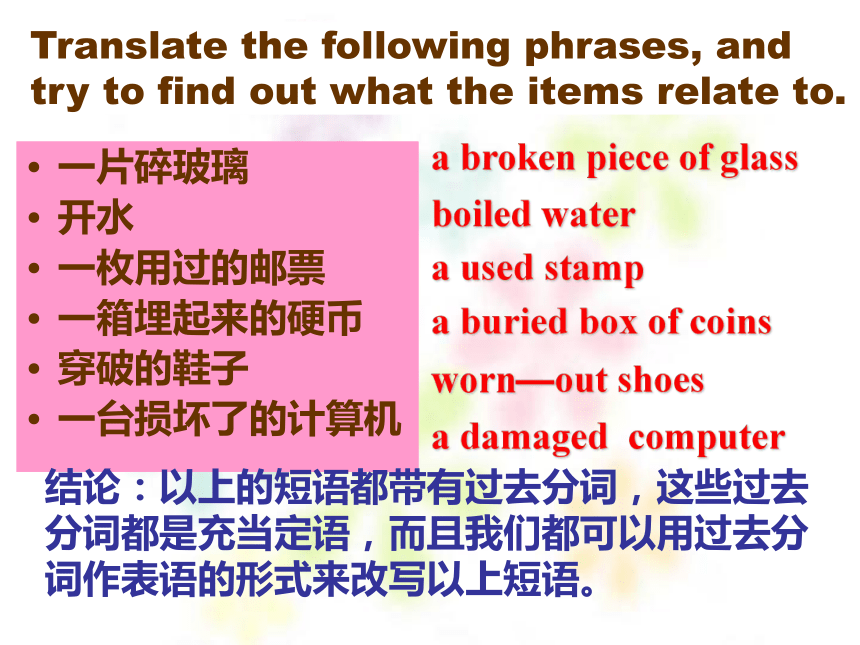 Translate the following phrases, and try to find out what the items relate to.

• 一片碎玻璃
• 开水
• 一枚用过的邮票
• 一箱埋起来的硬币
• 穿破的鞋子
• 一台损坏了的计算机

a broken piece of glass
boiled water
a used stamp
a buried box of coins
worn—out shoes
a damaged computer

结论：以上的短语都带有过去分词，这些过去分词都是充当定语，而且我们都可以用过去分词作表语的形式来改写以上短语。